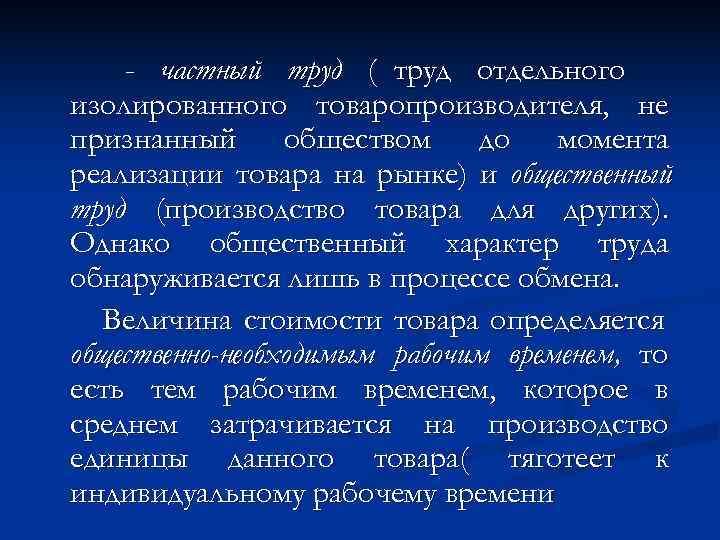 - частный труд ( труд отдельного изолированного товаропроизводителя, не признанный обществом до момента реализации товара на рынке) и общественный труд (производство товара для других). Однако общественный характер труда обнаруживается лишь в процессе обмена.

Величина стоимости товара определяется общественно-необходимым рабочим временем, то есть тем рабочим временем, которое в среднем затрачивается на производство единицы данного товара( тяготеет к индивидуальному рабочему времени